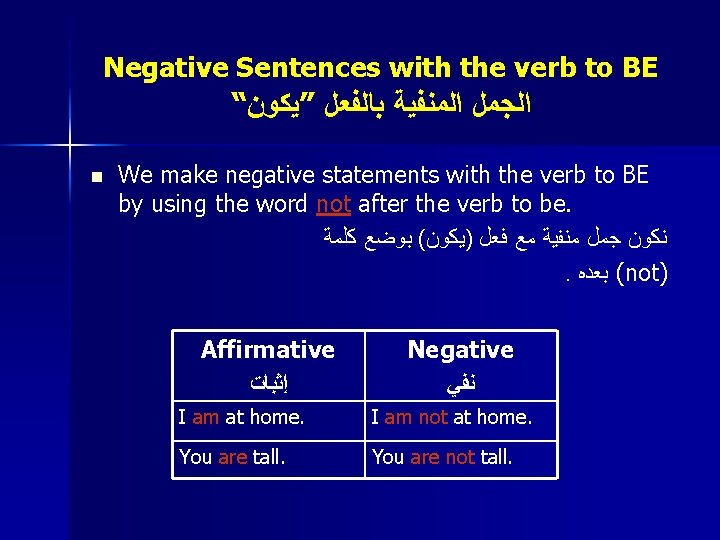 Negative Sentences with the verb to BE
الجمل المنفية بالفعل "يكون"

We make negative statements with the verb to BE by using the word not after the verb to be.
نكون جمل منفية مع فعل (يكون) بوضع كلمة (not) بعده .

| Affirmative إثبات | Negative نفي |
|---|---|
| I am at home. | I am not at home. |
| You are tall. | You are not tall. |